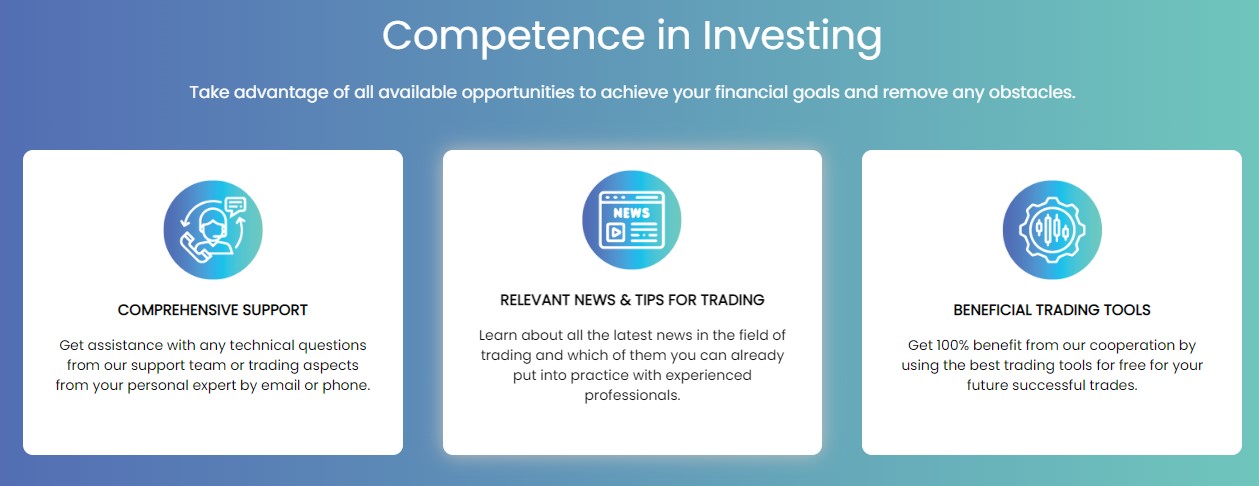 Competence in Investing

Take advantage of all available opportunities to achieve your financial goals and remove any obstacles.

COMPREHENSIVE SUPPORT

Get assistance with any technical questions from our support team or trading aspects from your personal expert by email or phone.

NEWS

RELEVANT NEWS & TIPS FOR TRADING

Learn about all the latest news in the field of trading and which of them you can already put into practice with experienced professionals.

BENEFICIAL TRADING TOOLS

Get 100% benefit from our cooperation by using the best trading tools for free for your future successful trades.